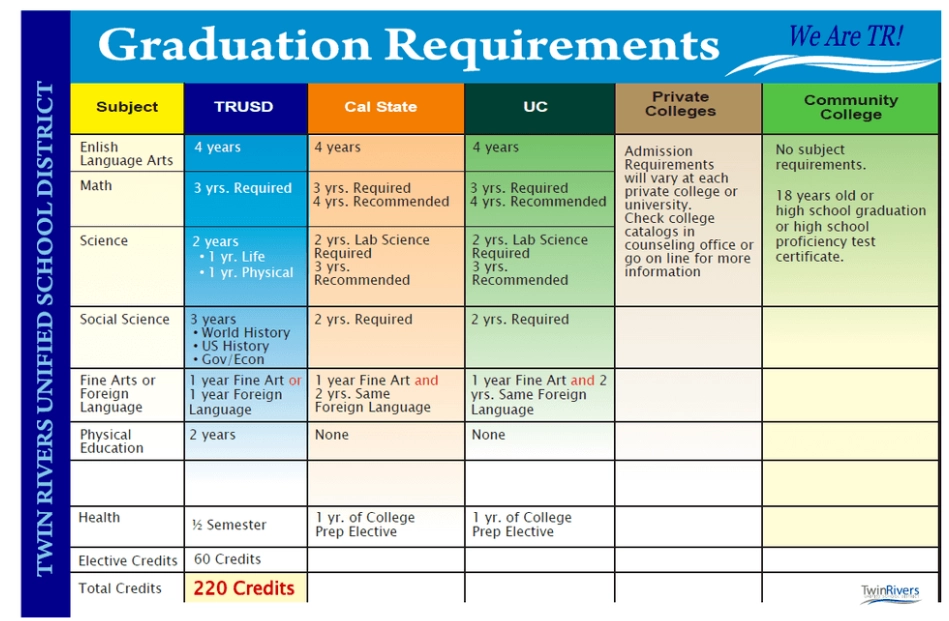 TWIN RIVERS UNIFIED SCHOOL DISTRICT

Graduation Requirements

We Are TR!

| Subject | TRUSD | Cal State | UC | Private Colleges | Community College |
|---|---|---|---|---|---|
| Enlish Language Arts | 4 years | 4 years | 4 years | Admission Requirements will vary at each private college or university. Check college catalogs in counseling office or go on line for more information | No subject requirements. 18 years old or high school graduation or high school proficiency test certificate. |
| Math | 3 yrs. Required | 3 yrs. Required 4 yrs. Recommended | 3 yrs. Required 4 yrs. Recommended | | |
| Science | 2 years • 1 yr. Life • 1 yr. Physical | 2 yrs. Lab Science Required 3 yrs. Recommended | 2 yrs. Lab Science Required 3 yrs. Recommended | | |
| Social Science | 3 years • World History • US History • Gov/Econ | 2 yrs. Required | 2 yrs. Required | | |
| Fine Arts or Foreign Language | 1 year Fine Art or 1 year Foreign Language | 1 year Fine Art and 2 yrs. Same Foreign Language | 1 year Fine Art and 2 yrs. Same Foreign Language | | |
| Physical Education | 2 years | None | None | | |
| | | | | | |
| Health | ½ Semester | 1 yr. of College Prep Elective | 1 yr. of College Prep Elective | | |
| Elective Credits | 60 Credits | | | | |
| Total Credits | 220 Credits | | | | |

TwinRivers